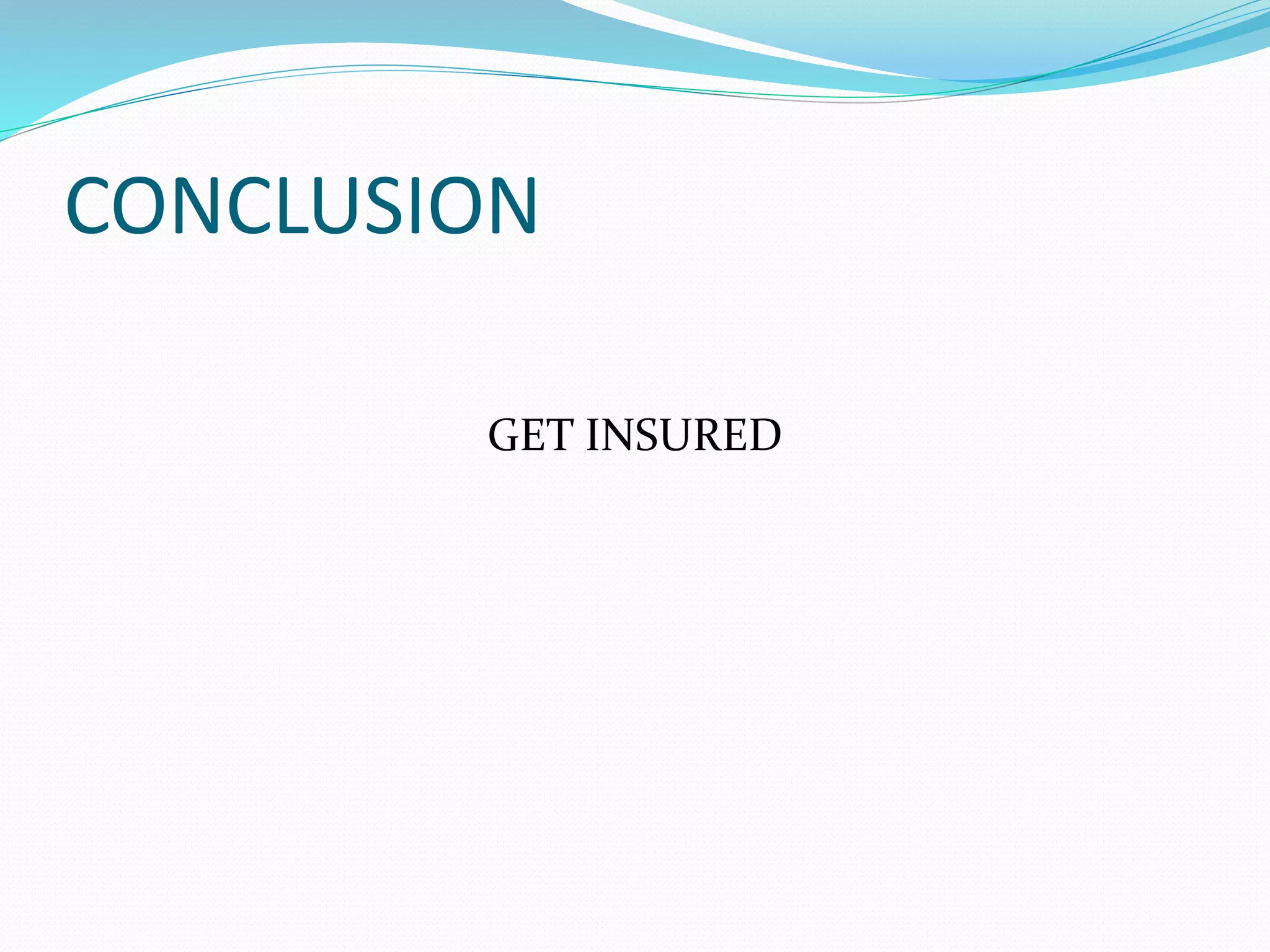 CONCLUSION

GET INSURED